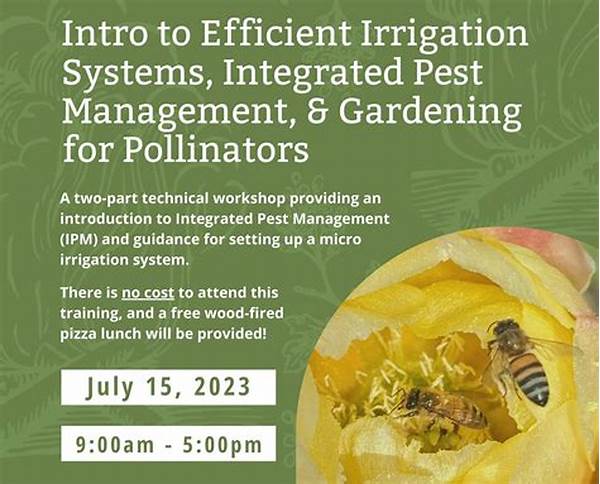 Intro to Efficient Irrigation Systems, Integrated Pest Management, & Gardening for Pollinators

A two-part technical workshop providing an introduction to Integrated Pest Management (IPM) and guidance for setting up a micro irrigation system.

There is no cost to attend this training, and a free wood-fired pizza lunch will be provided!

July 15, 2023

9:00am - 5:00pm